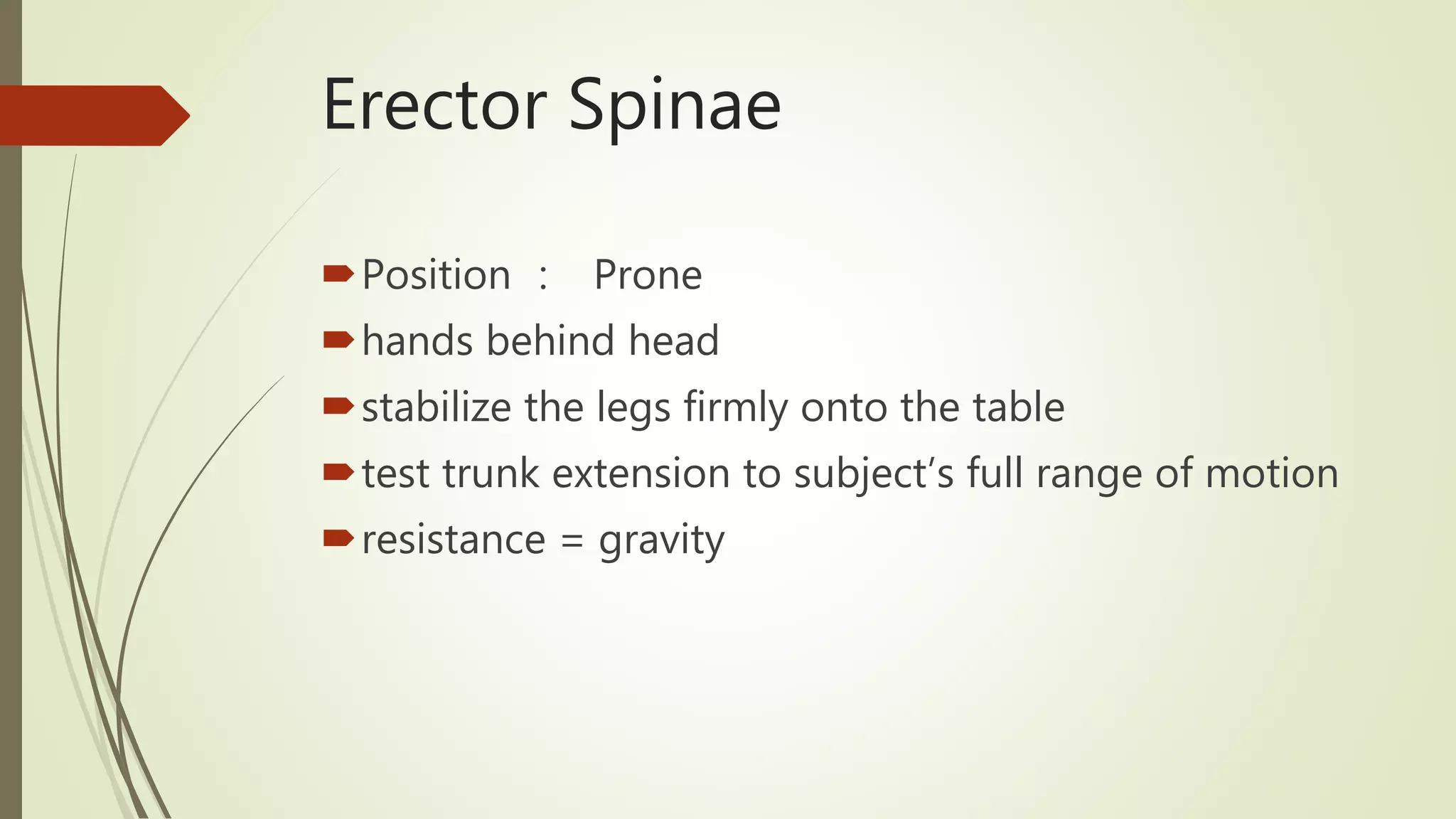 Erector Spinae

Position : Prone
hands behind head
stabilize the legs firmly onto the table
test trunk extension to subject’s full range of motion
resistance = gravity